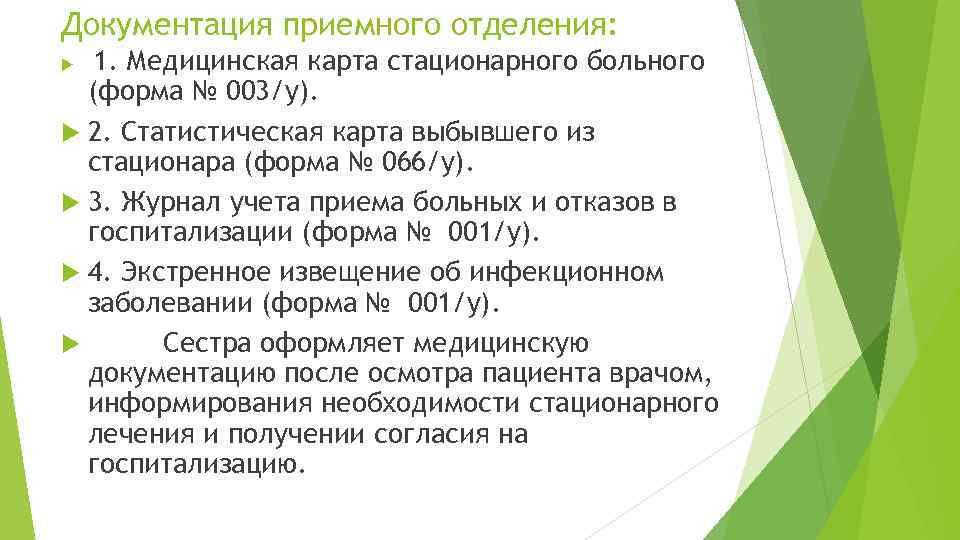 Документация приемного отделения:

1. Медицинская карта стационарного больного (форма № 003/у).

2. Статистическая карта выбывшего из стационара (форма № 066/у).

3. Журнал учета приема больных и отказов в госпитализации (форма № 001/у).

4. Экстренное извещение об инфекционном заболевании (форма № 001/у).

Сестра оформляет медицинскую документацию после осмотра пациента врачом, информирования необходимости стационарного лечения и получении согласия на госпитализацию.